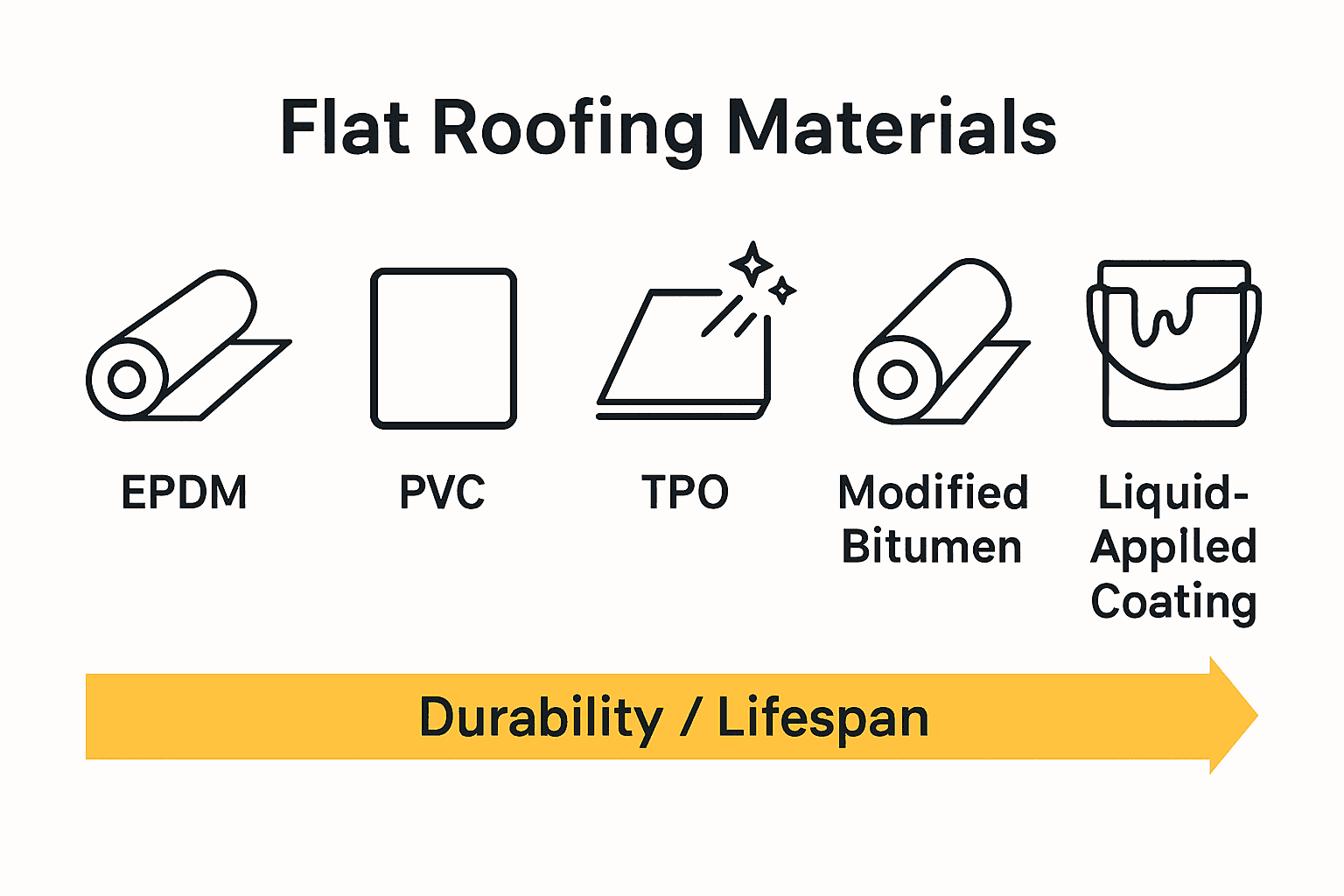 Flat Roofing Materials

EPDM

PVC

TPO

Modified Bitumen

Liquid-Applied Coating

Durability / Lifespan